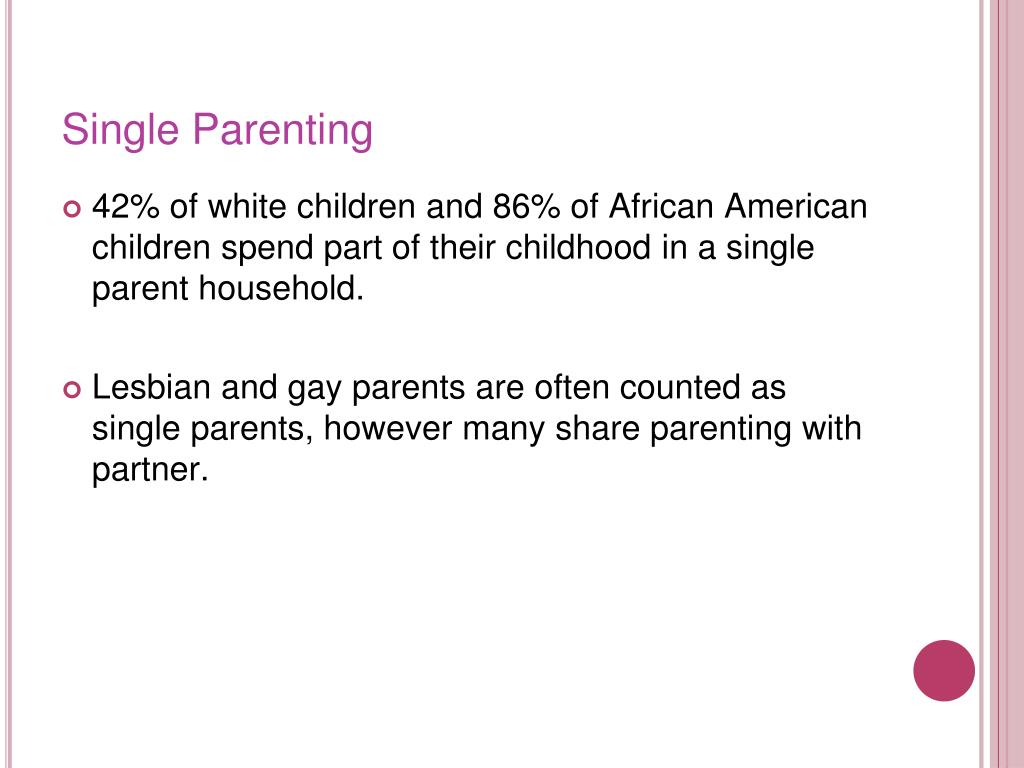 Single Parenting

42% of white children and 86% of African American children spend part of their childhood in a single parent household.

Lesbian and gay parents are often counted as single parents, however many share parenting with partner.